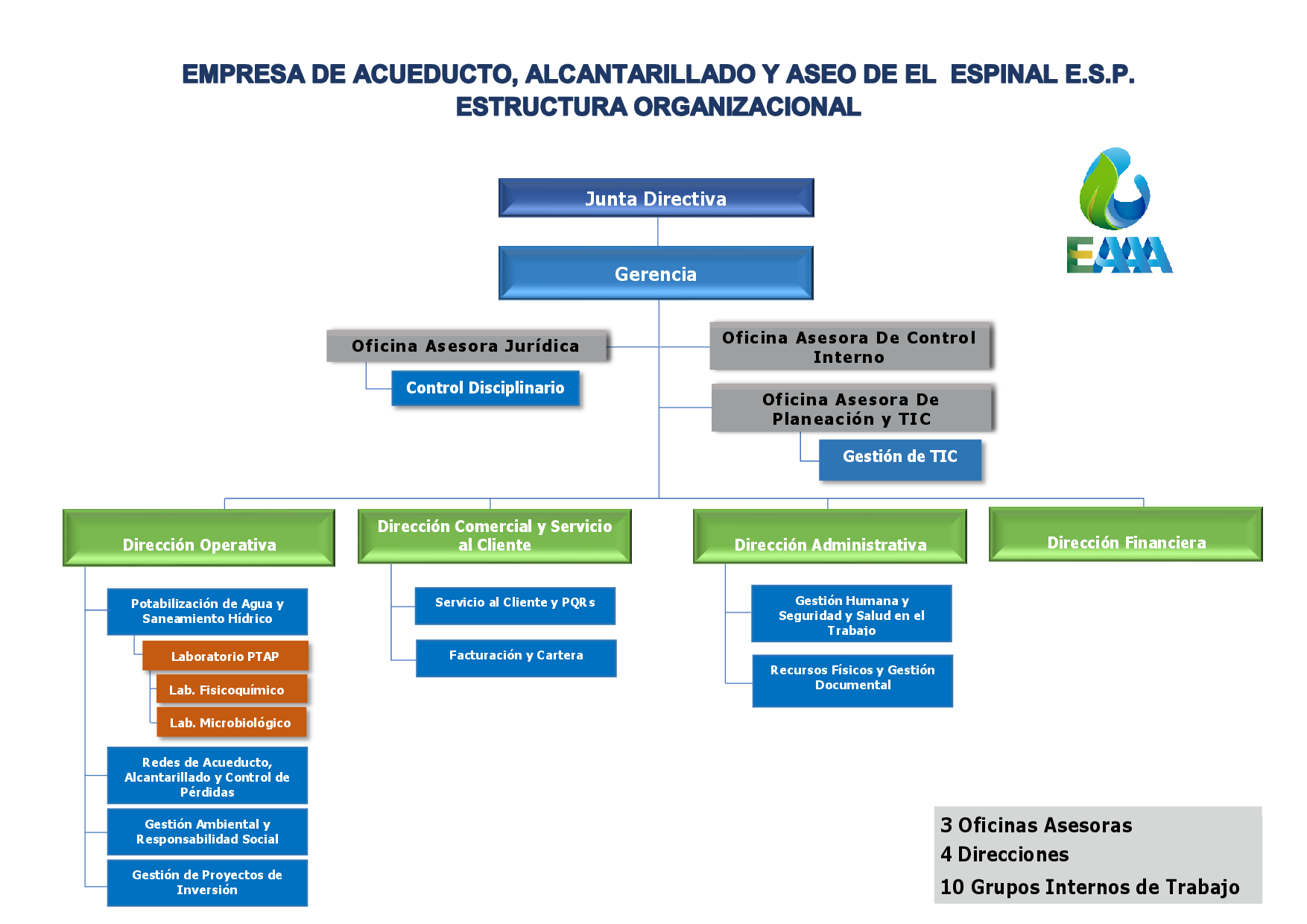 EMPRESA DE ACUEDUCTO, ALCANTARILLADO Y ASEO DE EL ESPINAL E.S.P.
ESTRUCTURA ORGANIZACIONAL

EAAA

Junta Directiva

Gerencia

Oficina Asesora Jurídica

Control Disciplinario

Oficina Asesora De Control Interno

Oficina Asesora De Planeación y TIC

Gestión de TIC

Dirección Operativa

Potabilización de Agua y Saneamiento Hídrico

Laboratorio PTAP

Lab. Fisicoquímico

Lab. Microbiológico

Redes de Acueducto, Alcantarillado y Control de Pérdidas

Gestión Ambiental y Responsabilidad Social

Gestión de Proyectos de Inversión

Dirección Comercial y Servicio al Cliente

Servicio al Cliente y PQRs

Facturación y Cartera

Dirección Administrativa

Gestión Humana y Seguridad y Salud en el Trabajo

Recursos Físicos y Gestión Documental

Dirección Financiera

3 Oficinas Asesoras
4 Direcciones
10 Grupos Internos de Trabajo